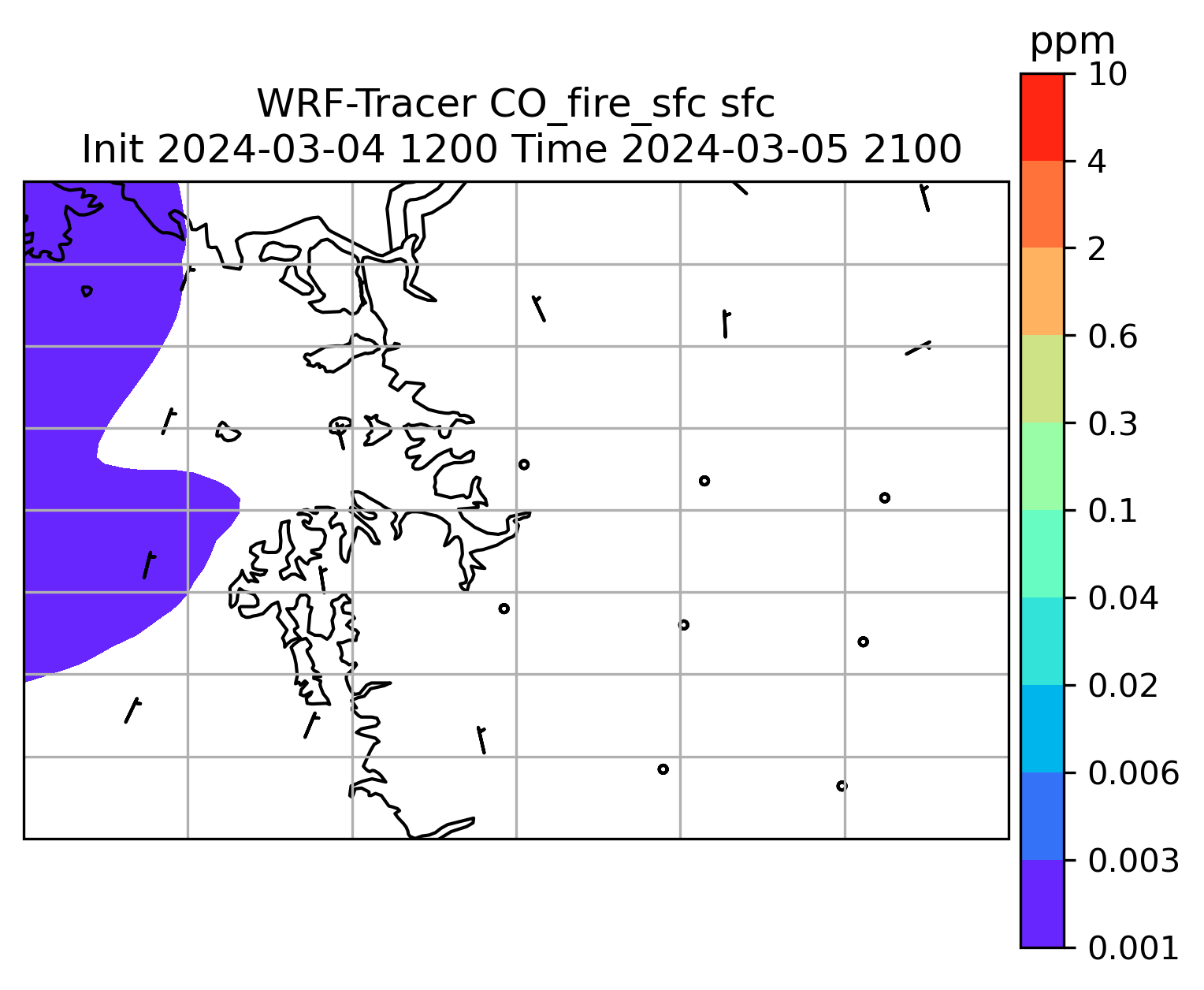 WRF-Tracer CO_fire_sfc sfc
Init 2024-03-04 1200 Time 2024-03-05 2100

ppm
10
4
2
0.6
0.3
0.1
0.04
0.02
0.006
0.003
0.001